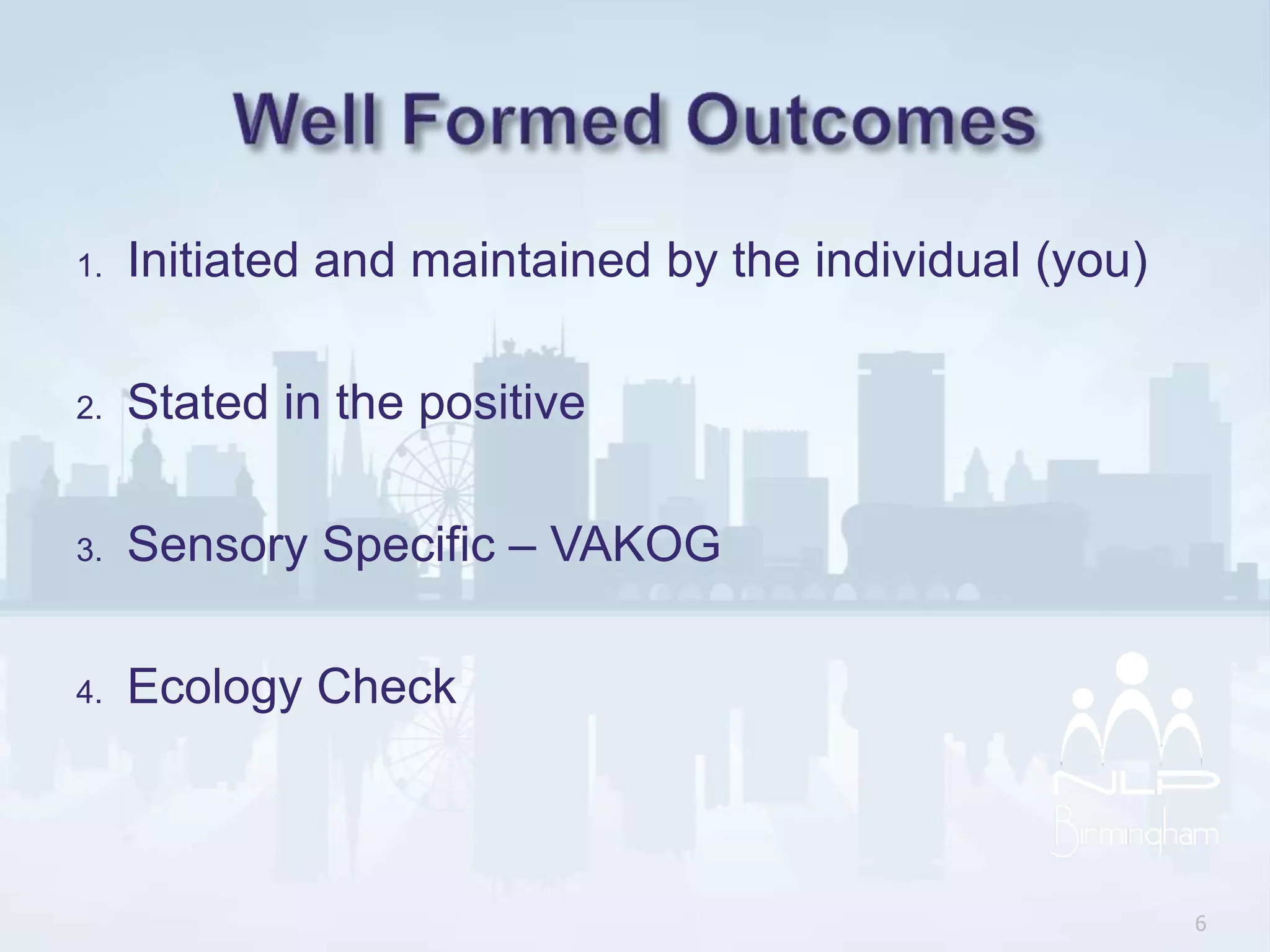 Well Formed Outcomes

1. Initiated and maintained by the individual (you)

2. Stated in the positive

3. Sensory Specific – VAKOG

4. Ecology Check

NLP Birmingham

6